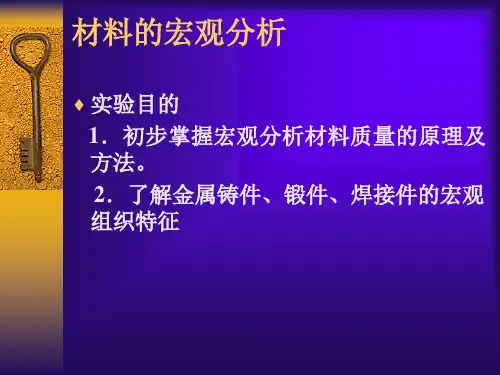 材料的宏观分析

♦ 实验目的

1．初步掌握宏观分析材料质量的原理及方法。

2．了解金属铸件、锻件、焊接件的宏观组织特征